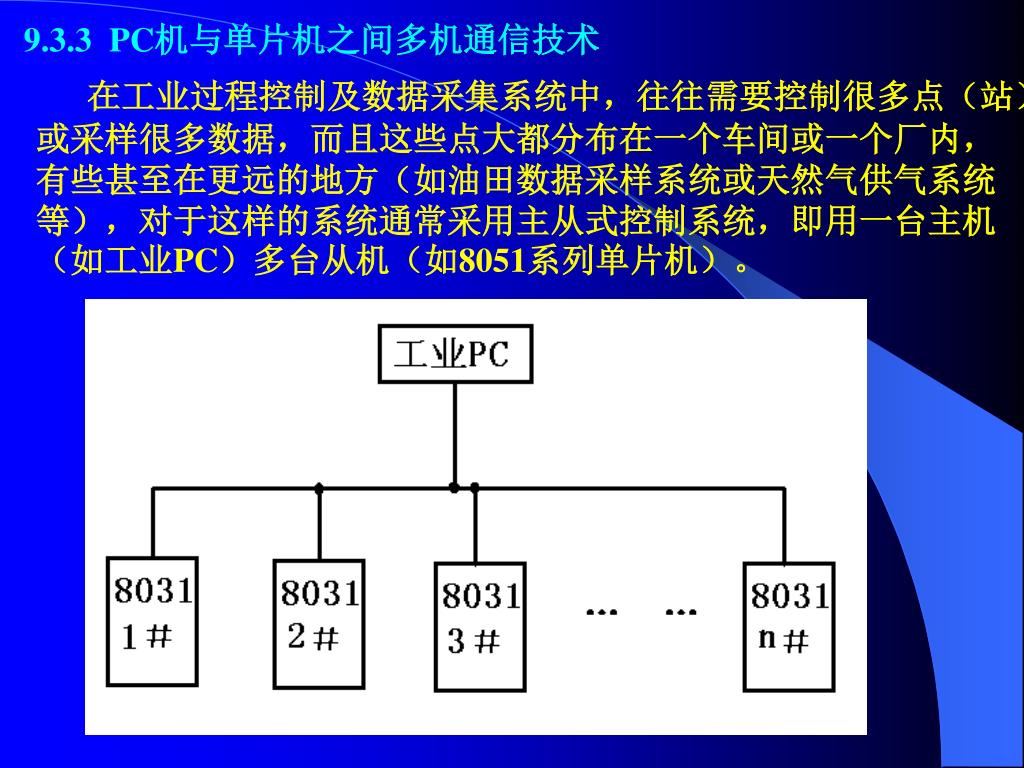 9.3.3 PC机与单片机之间多机通信技术

在工业过程控制及数据采集系统中，往往需要控制很多点（站）或采样很多数据，而且这些点大都分布在一个车间或一个厂内，有些甚至在更远的地方（如油田数据采样系统或天然气供气系统等），对于这样的系统通常采用主从式控制系统，即用一台主机（如工业PC）多台从机（如8051系列单片机）。

工业PC

8031 1#

8031 2#

8031 3#

… …

8031 n#